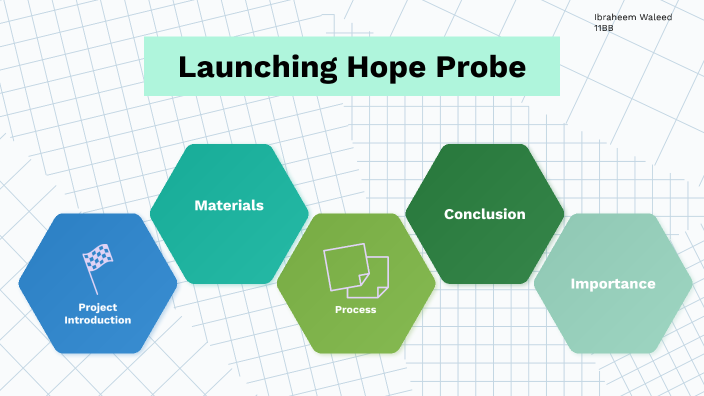 Ibraheem Waleed
11BB

Launching Hope Probe

Project Introduction

Materials

Process

Conclusion

Importance